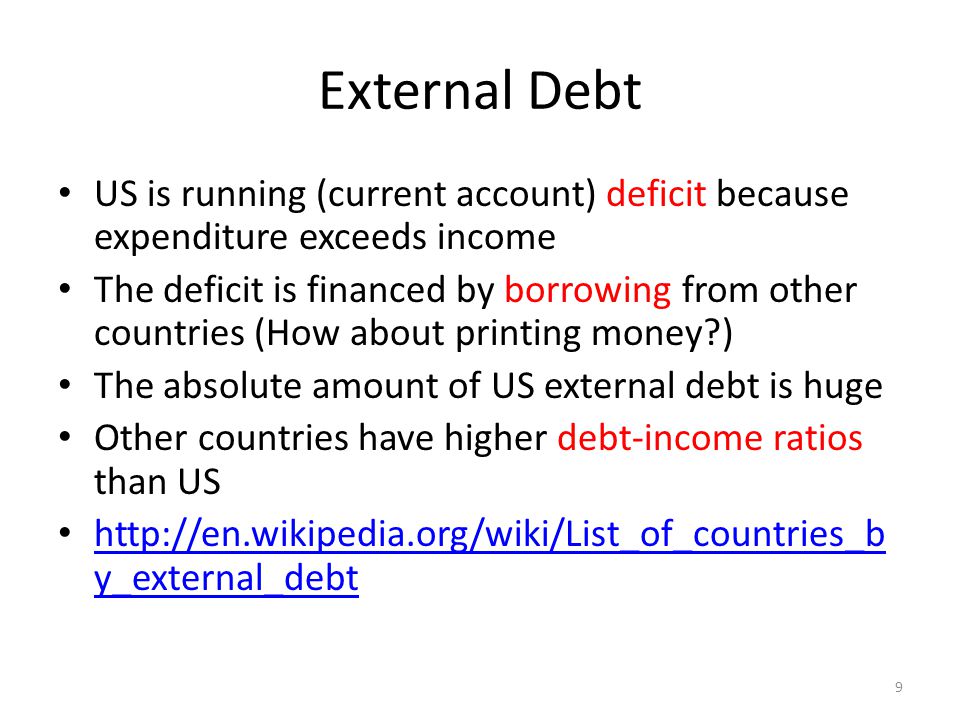 External Debt

• US is running (current account) deficit because expenditure exceeds income
• The deficit is financed by borrowing from other countries (How about printing money?)
• The absolute amount of US external debt is huge
• Other countries have higher debt-income ratios than US
• http://en.wikipedia.org/wiki/List_of_countries_by_external_debt

9